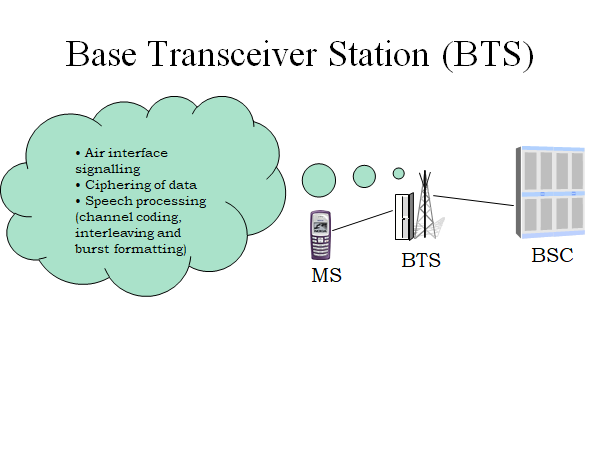 Base Transceiver Station (BTS)

• Air interface signalling
• Ciphering of data
• Speech processing (channel coding, interleaving and burst formatting)

MS

BTS

BSC